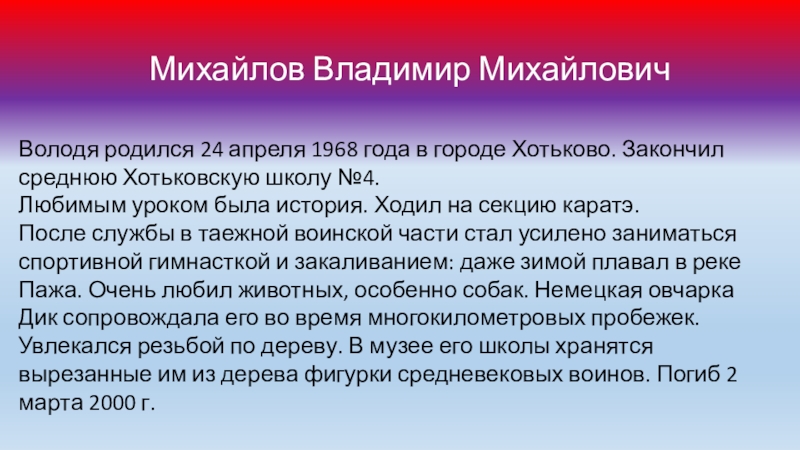 Михайлов Владимир Михайлович

Володя родился 24 апреля 1968 года в городе Хотьково. Закончил среднюю Хотьковскую школу №4.
Любимым уроком была история. Ходил на секцию каратэ.
После службы в таежной воинской части стал усилено заниматься спортивной гимнасткой и закаливанием: даже зимой плавал в реке Пажа. Очень любил животных, особенно собак. Немецкая овчарка Дик сопровождала его во время многокилометровых пробежек. Увлекался резьбой по дереву. В музее его школы хранятся вырезанные им из дерева фигурки средневековых воинов. Погиб 2 марта 2000 г.